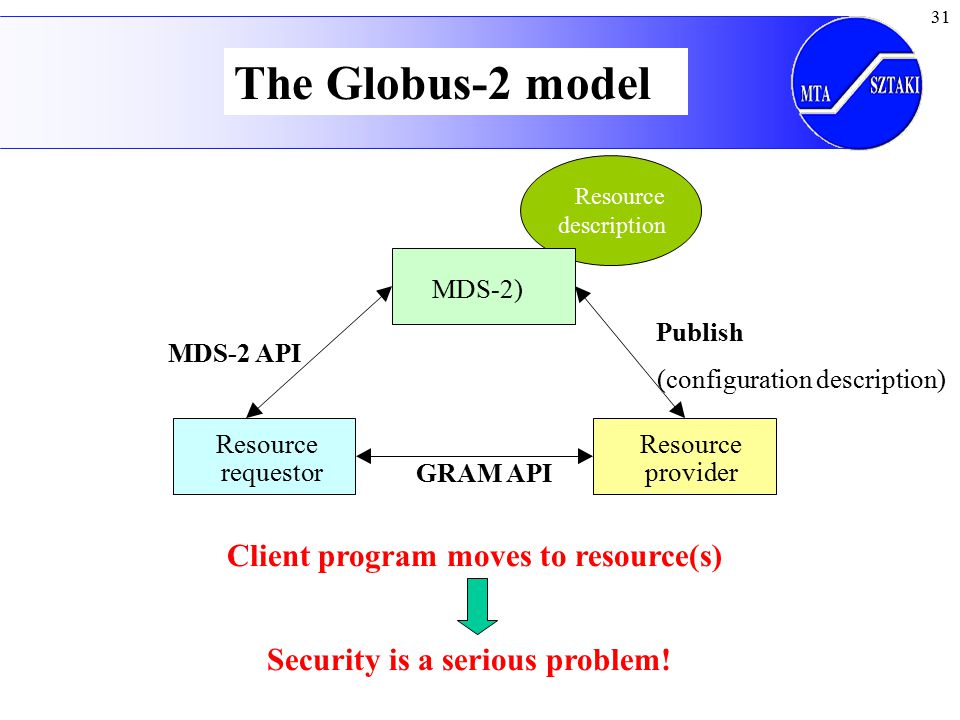 31

The Globus-2 model

MTA SZTAKI

Resource description

MDS-2)

MDS-2 API

Publish

(configuration description)

Resource requestor

GRAM API

Resource provider

Client program moves to resource(s)

Security is a serious problem!